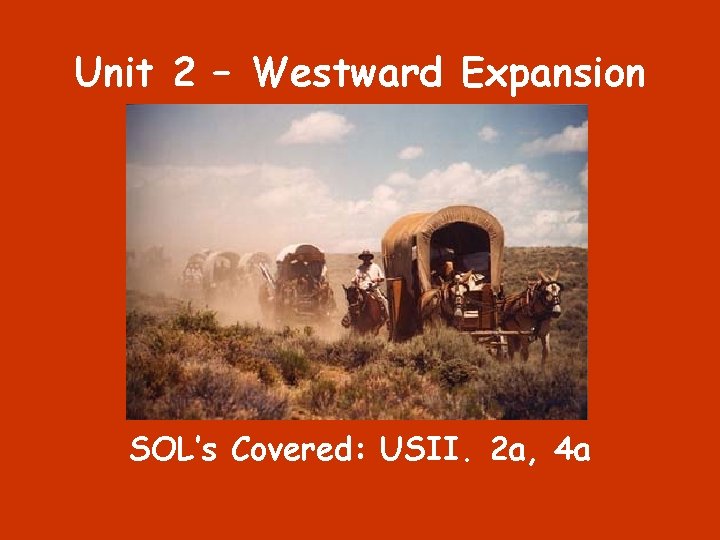 Unit 2 – Westward Expansion

SOL's Covered: USII. 2a, 4a